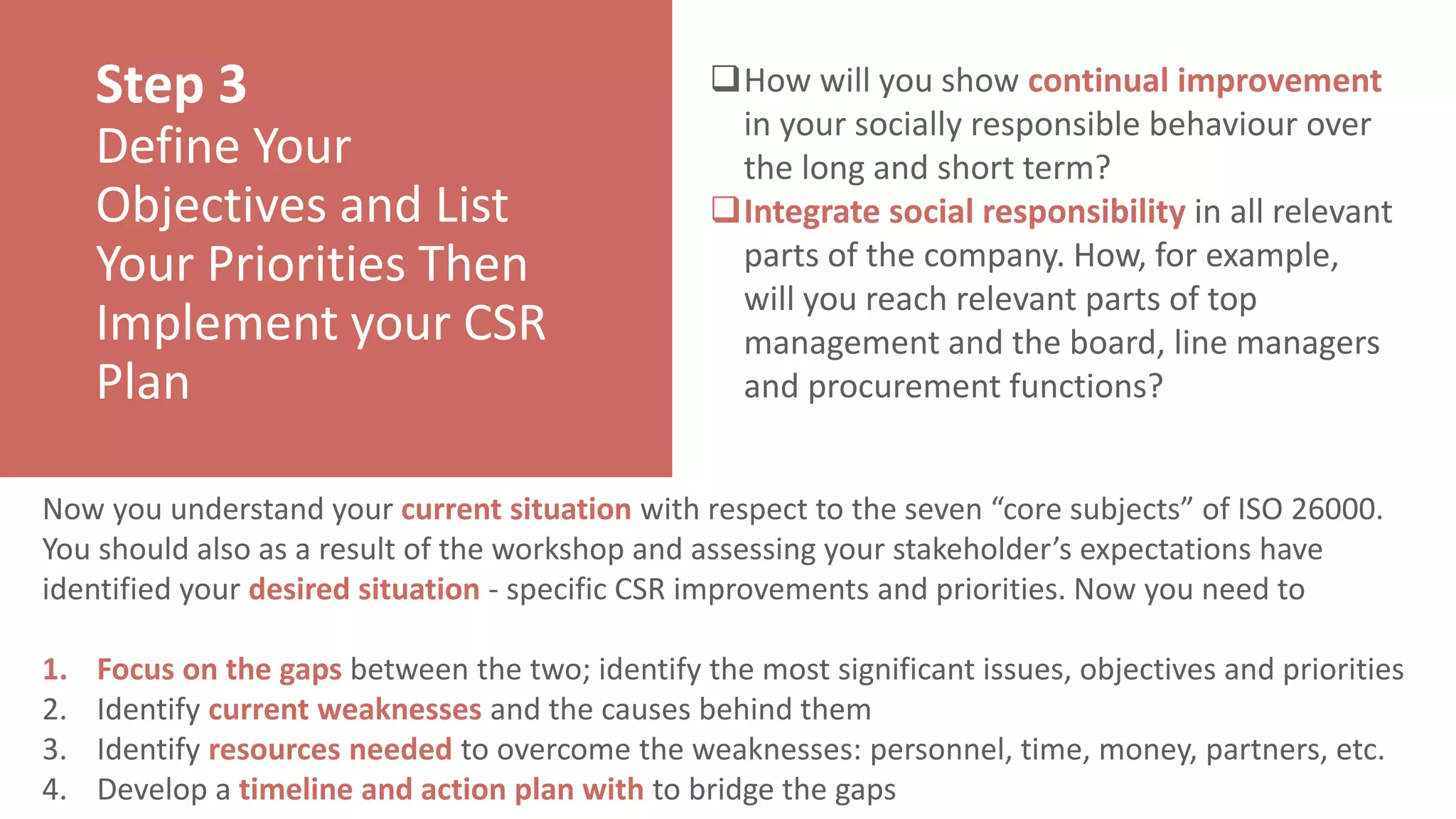 Step 3
Define Your Objectives and List Your Priorities Then Implement your CSR Plan

❑ How will you show continual improvement in your socially responsible behaviour over the long and short term?
❑ Integrate social responsibility in all relevant parts of the company. How, for example, will you reach relevant parts of top management and the board, line managers and procurement functions?

Now you understand your current situation with respect to the seven “core subjects” of ISO 26000. You should also as a result of the workshop and assessing your stakeholder’s expectations have identified your desired situation - specific CSR improvements and priorities. Now you need to

1. Focus on the gaps between the two; identify the most significant issues, objectives and priorities
2. Identify current weaknesses and the causes behind them
3. Identify resources needed to overcome the weaknesses: personnel, time, money, partners, etc.
4. Develop a timeline and action plan with to bridge the gaps